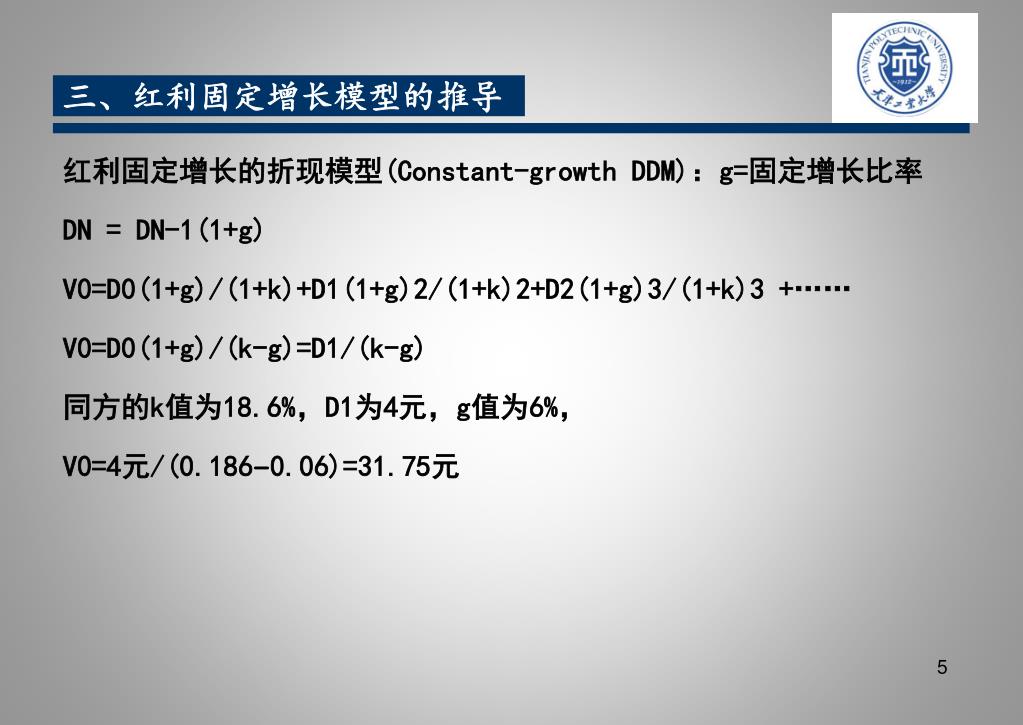 TIANJIN POLYTECHNIC UNIVERSITY
1912
天津工业大学

三、红利固定增长模型的推导

红利固定增长的折现模型(Constant-growth DDM)：g=固定增长比率

DN = DN-1(1+g)

V0=D0(1+g)/(1+k)+D1(1+g)2/(1+k)2+D2(1+g)3/(1+k)3 +……

V0=D0(1+g)/(k-g)=D1/(k-g)

同方的k值为18.6%，D1为4元，g值为6%，

V0=4元/(0.186-0.06)=31.75元

5